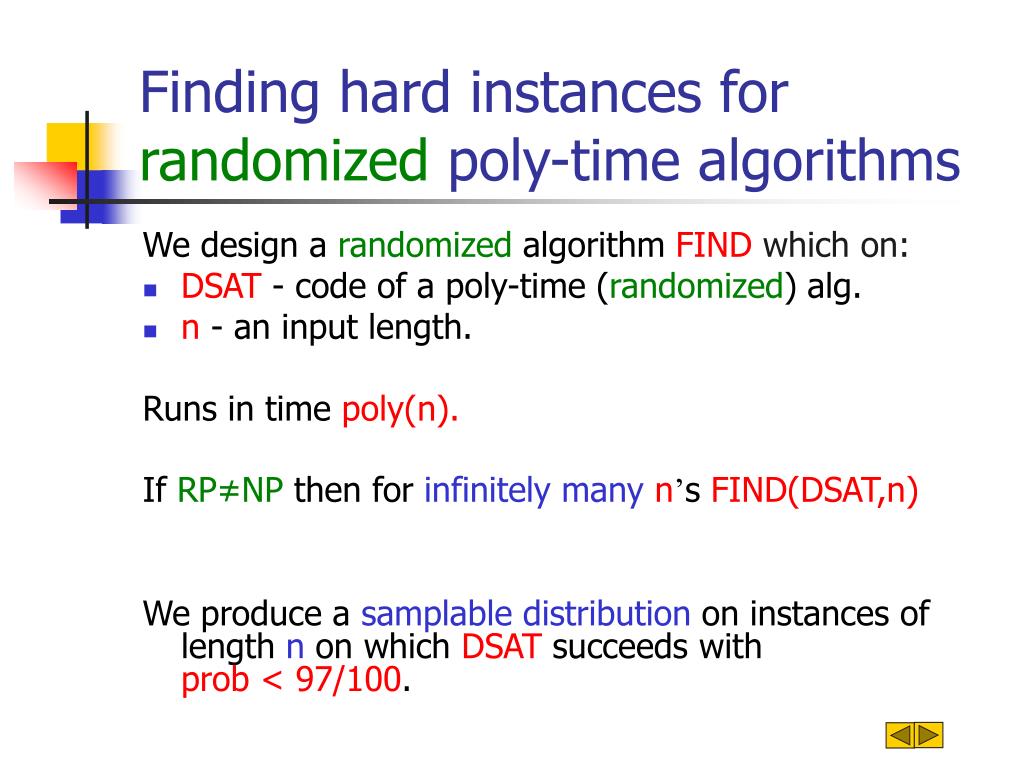 Finding hard instances for randomized poly-time algorithms

We design a randomized algorithm FIND which on:

- DSAT - code of a poly-time (randomized) alg.
- n - an input length.

Runs in time poly(n).

If RP≠NP then for infinitely many n's FIND(DSAT,n)

We produce a samplable distribution on instances of length n on which DSAT succeeds with prob < 97/100.